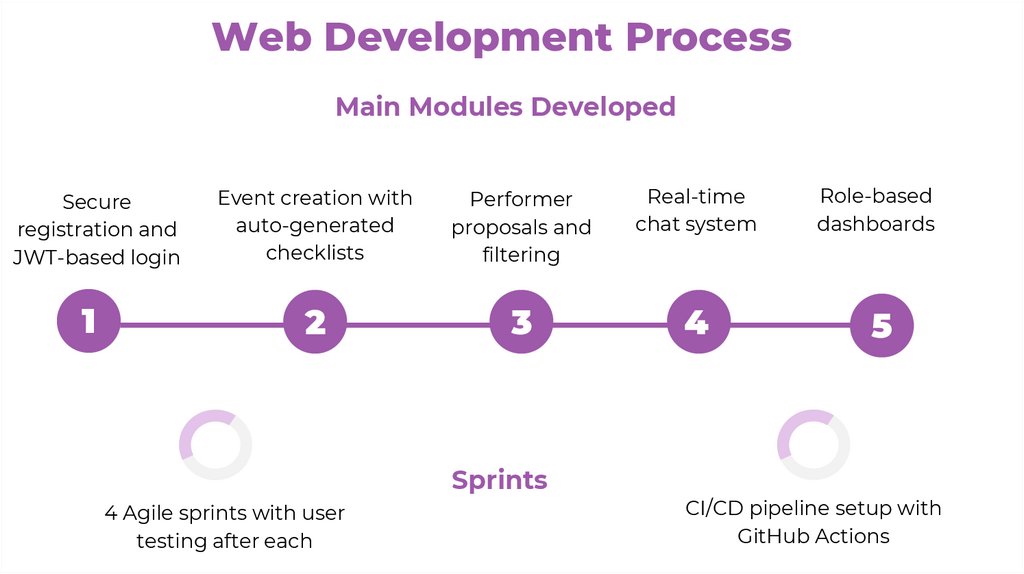 Web Development Process

Main Modules Developed

Secure registration and JWT-based login

Event creation with auto-generated checklists

Performer proposals and filtering

Real-time chat system

Role-based dashboards

1

2

3

4

5

Sprints

4 Agile sprints with user testing after each

CI/CD pipeline setup with GitHub Actions